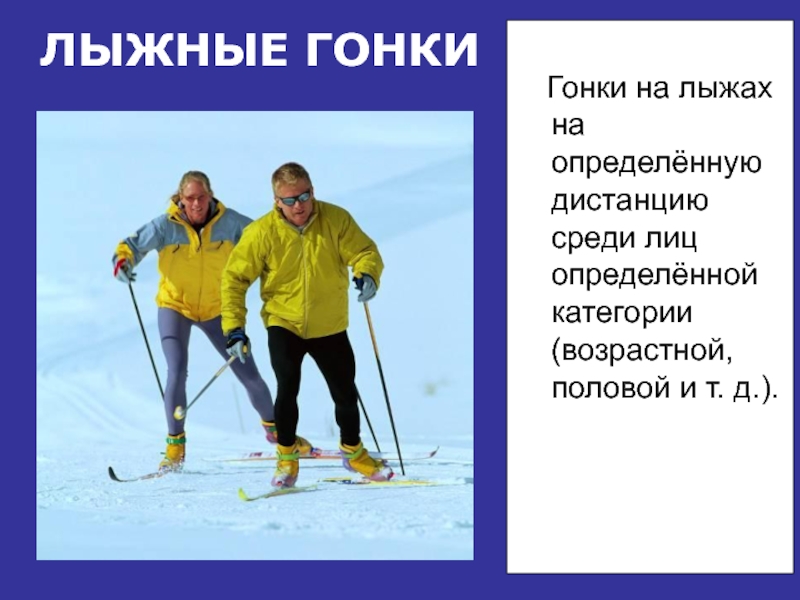 ЛЫЖНЫЕ ГОНКИ

Гонки на лыжах на определённую дистанцию среди лиц определённой категории (возрастной, половой и т. д.).